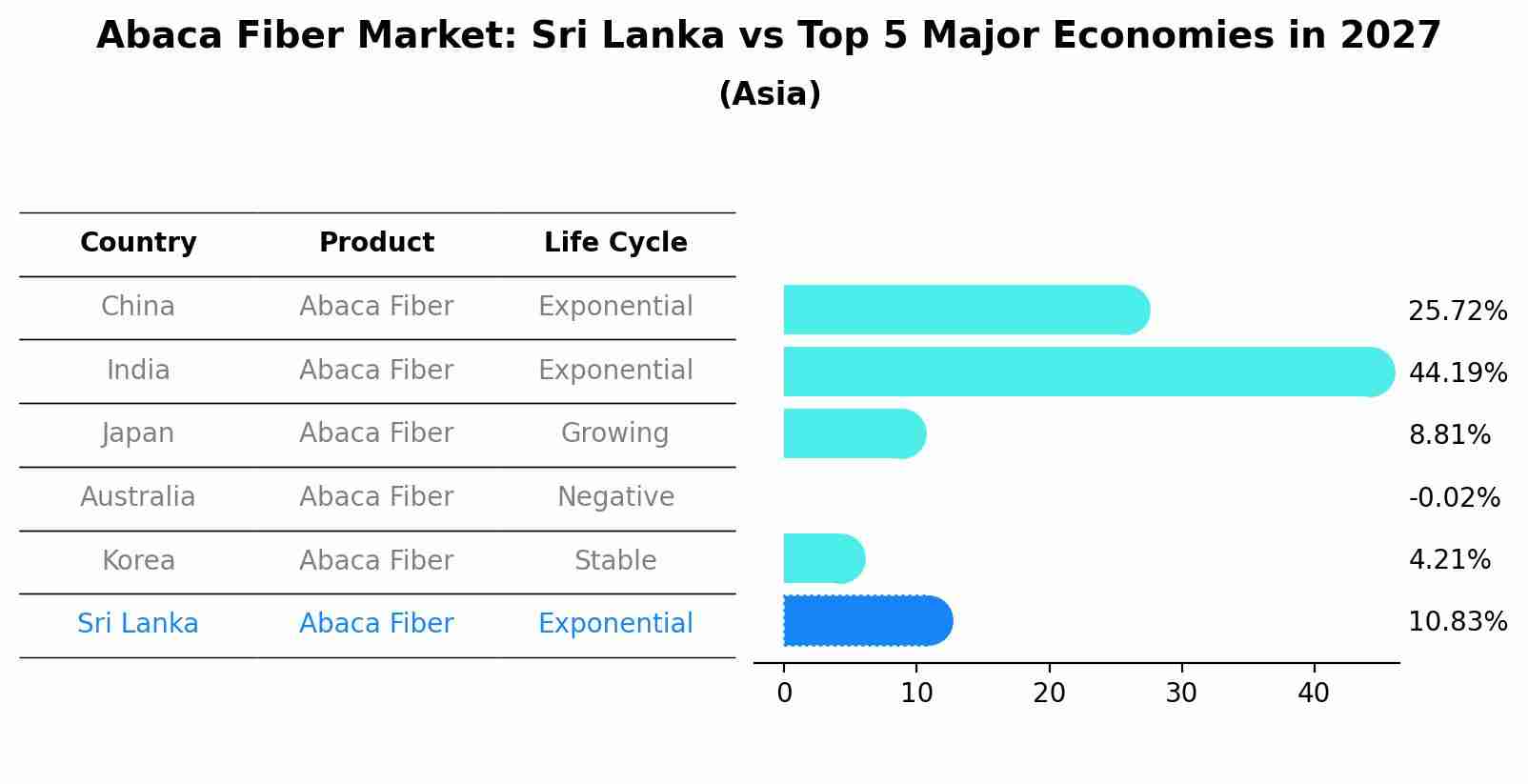 Abaca Fiber Market: Sri Lanka vs Top 5 Major Economies in 2027
(Asia)

| Country | Product | Life Cycle |
|---|---|---|
| China | Abaca Fiber | Exponential |
| India | Abaca Fiber | Exponential |
| Japan | Abaca Fiber | Growing |
| Australia | Abaca Fiber | Negative |
| Korea | Abaca Fiber | Stable |
| Sri Lanka | Abaca Fiber | Exponential |

25.72%
44.19%
8.81%
-0.02%
4.21%
10.83%

0 10 20 30 40